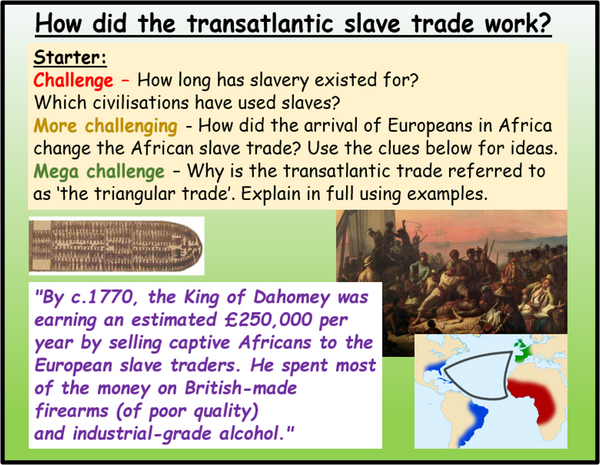 How did the transatlantic slave trade work?

Starter:
Challenge – How long has slavery existed for? Which civilisations have used slaves?
More challenging - How did the arrival of Europeans in Africa change the African slave trade? Use the clues below for ideas.
Mega challenge – Why is the transatlantic trade referred to as 'the triangular trade'. Explain in full using examples.

"By c.1770, the King of Dahomey was earning an estimated £250,000 per year by selling captive Africans to the European slave traders. He spent most of the money on British-made firearms (of poor quality) and industrial-grade alcohol."